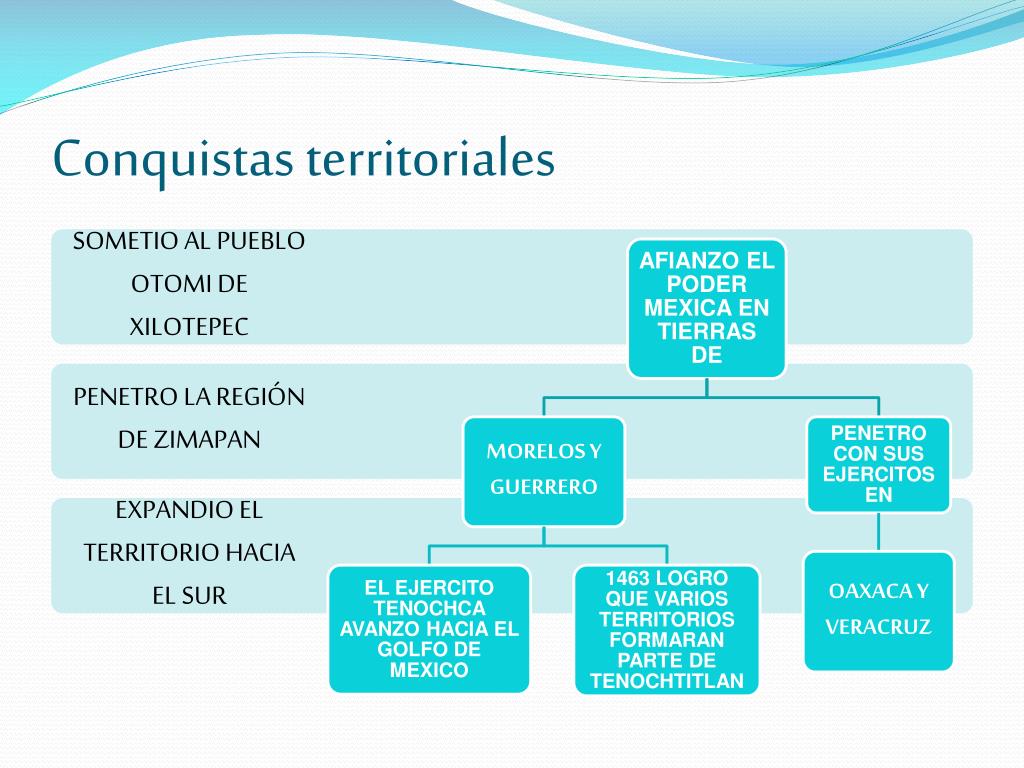 Conquistas territoriales

SOMETIO AL PUEBLO OTOMI DE XILOTEPEC

PENETRO LA REGIÓN DE ZIMAPAN

EXPANDIO EL TERRITORIO HACIA EL SUR

AFIANZO EL PODER MEXICA EN TIERRAS DE

MORELOS Y GUERRERO

PENETRO CON SUS EJERCITOS EN

EL EJERCITO TENOCHCA AVANZO HACIA EL GOLFO DE MEXICO

1463 LOGRO QUE VARIOS TERRITORIOS FORMARAN PARTE DE TENOCHTITLAN

OAXACA Y VERACRUZ